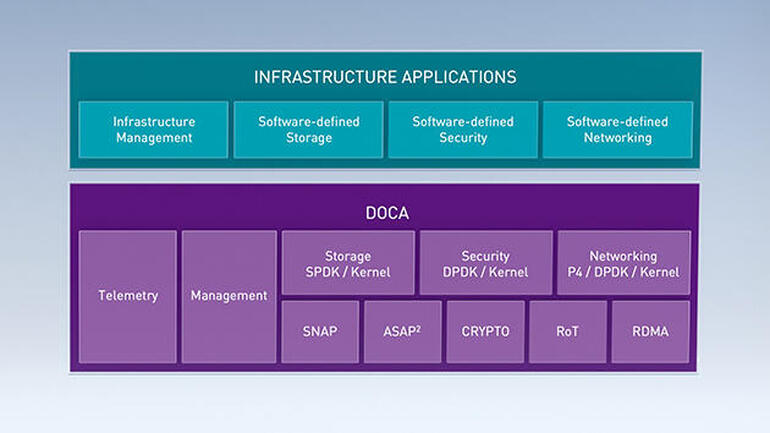 INFRASTRUCTURE APPLICATIONS

Infrastructure Management

Software-defined Storage

Software-defined Security

Software-defined Networking

DOCA

Telemetry

Management

Storage SPDK / Kernel

Security DPDK / Kernel

Networking P4 / DPDK / Kernel

SNAP

ASAP$^2$

CRYPTO

RoT

RDMA